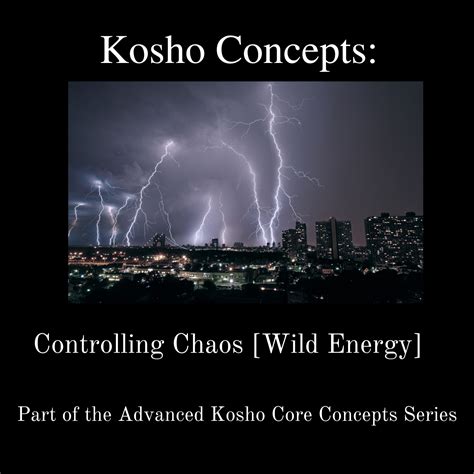 Kosho Concepts:

Controlling Chaos [Wild Energy]

Part of the Advanced Kosho Core Concepts Series